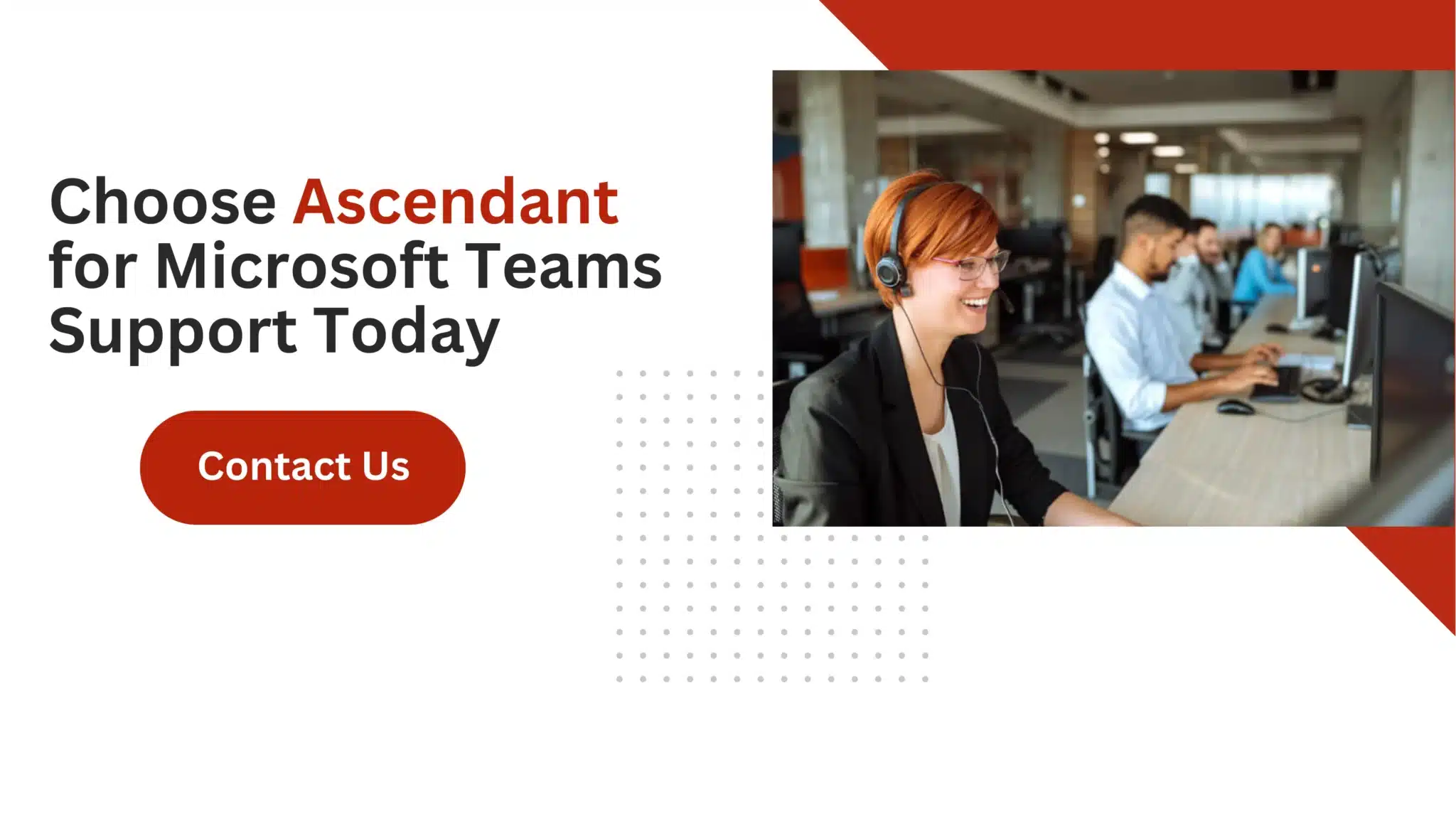 Choose Ascendant for Microsoft Teams Support Today

Contact Us